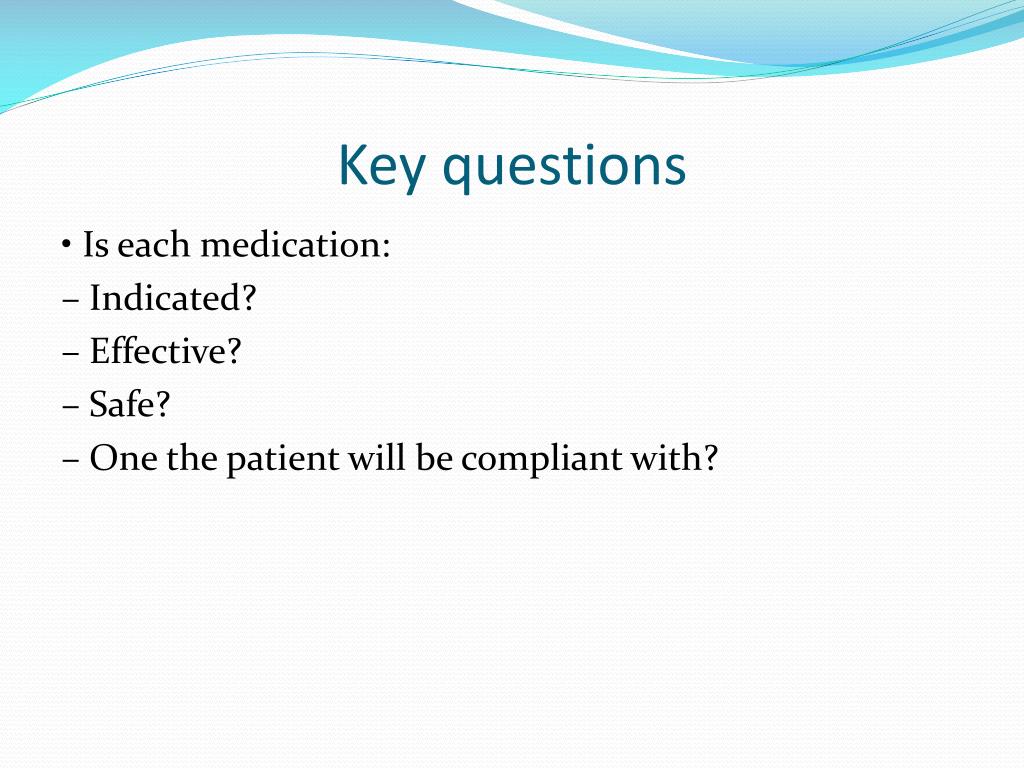 Key questions

• Is each medication:
– Indicated?
– Effective?
– Safe?
– One the patient will be compliant with?